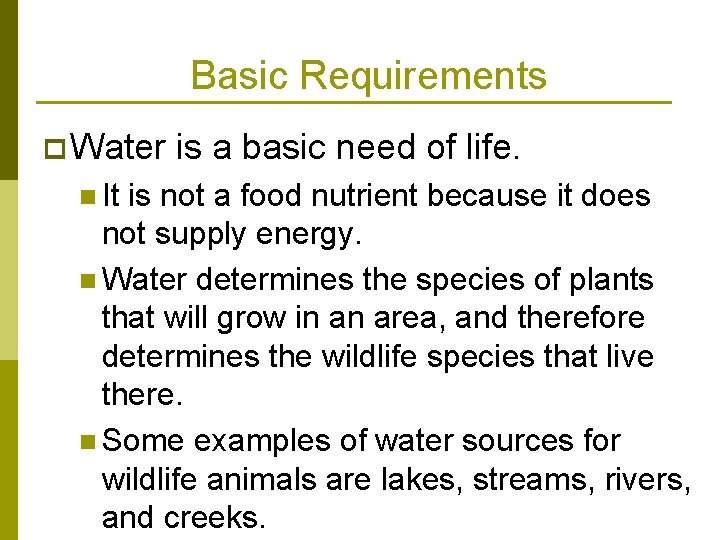 Basic Requirements

Water is a basic need of life.

It is not a food nutrient because it does not supply energy.

Water determines the species of plants that will grow in an area, and therefore determines the wildlife species that live there.

Some examples of water sources for wildlife animals are lakes, streams, rivers, and creeks.